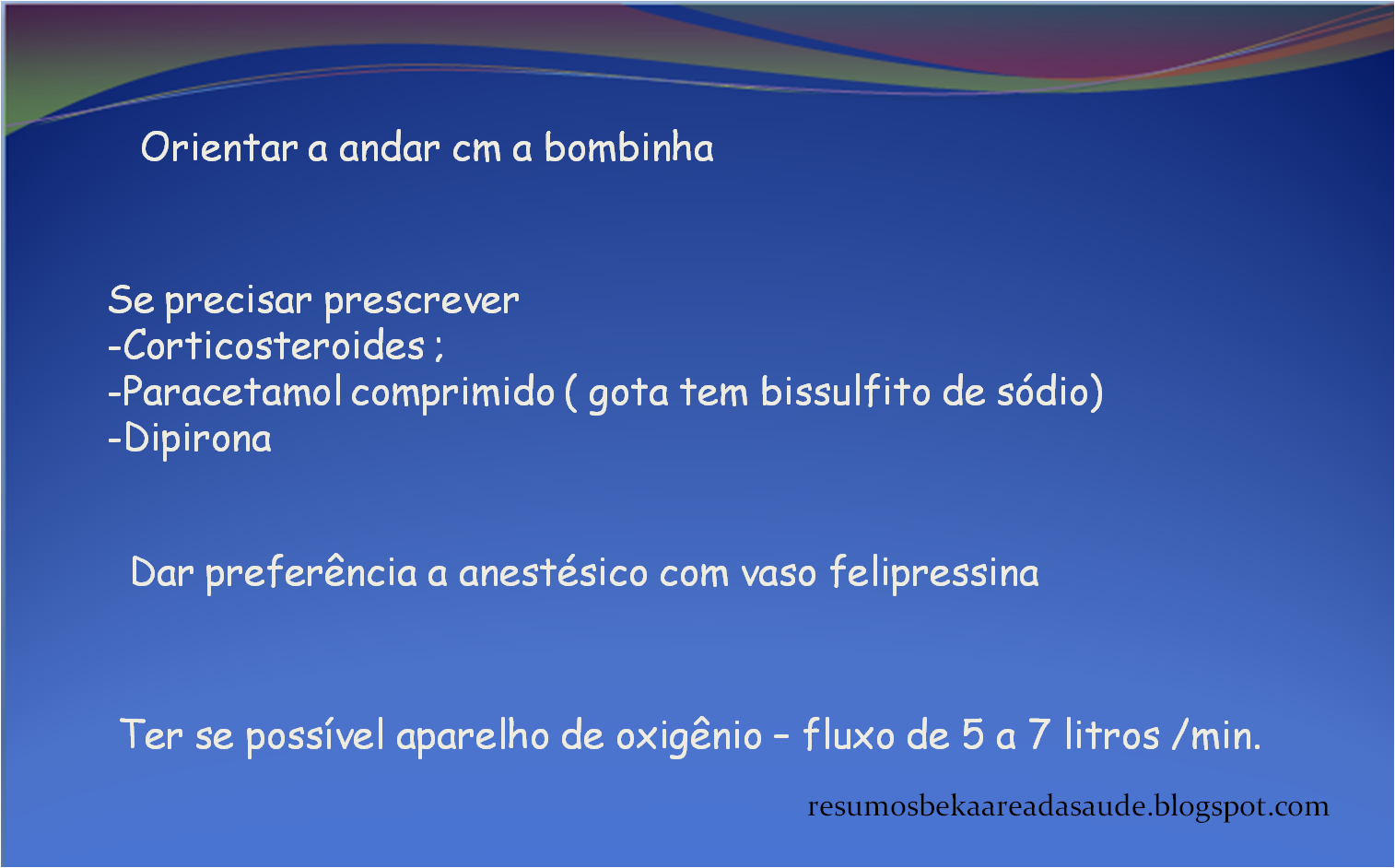 Orientar a andar cm a bombinha

Se precisar prescrever
-Corticosteroides ;
-Paracetamol comprimido ( gota tem bissulfito de sódio)
-Dipirona

Dar preferência a anestésico com vaso felipressina

Ter se possível aparelho de oxigênio – fluxo de 5 a 7 litros /min.

resumosbekaareadasaude.blogspot.com